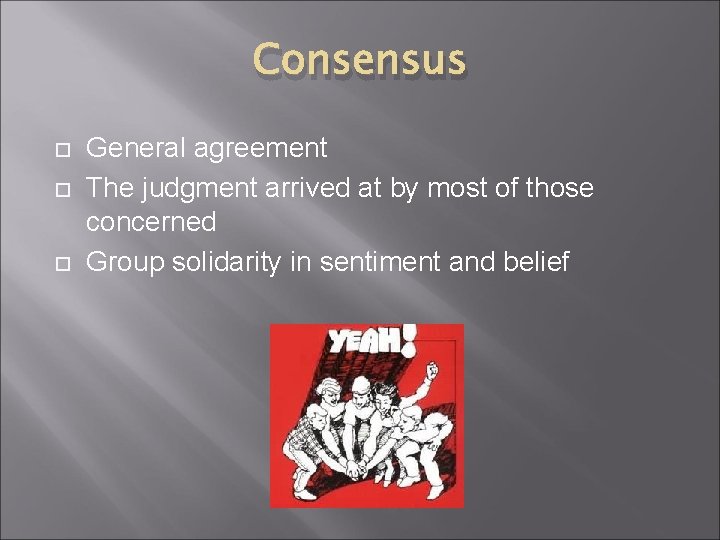 Consensus

General agreement

The judgment arrived at by most of those concerned

Group solidarity in sentiment and belief

YEAH!